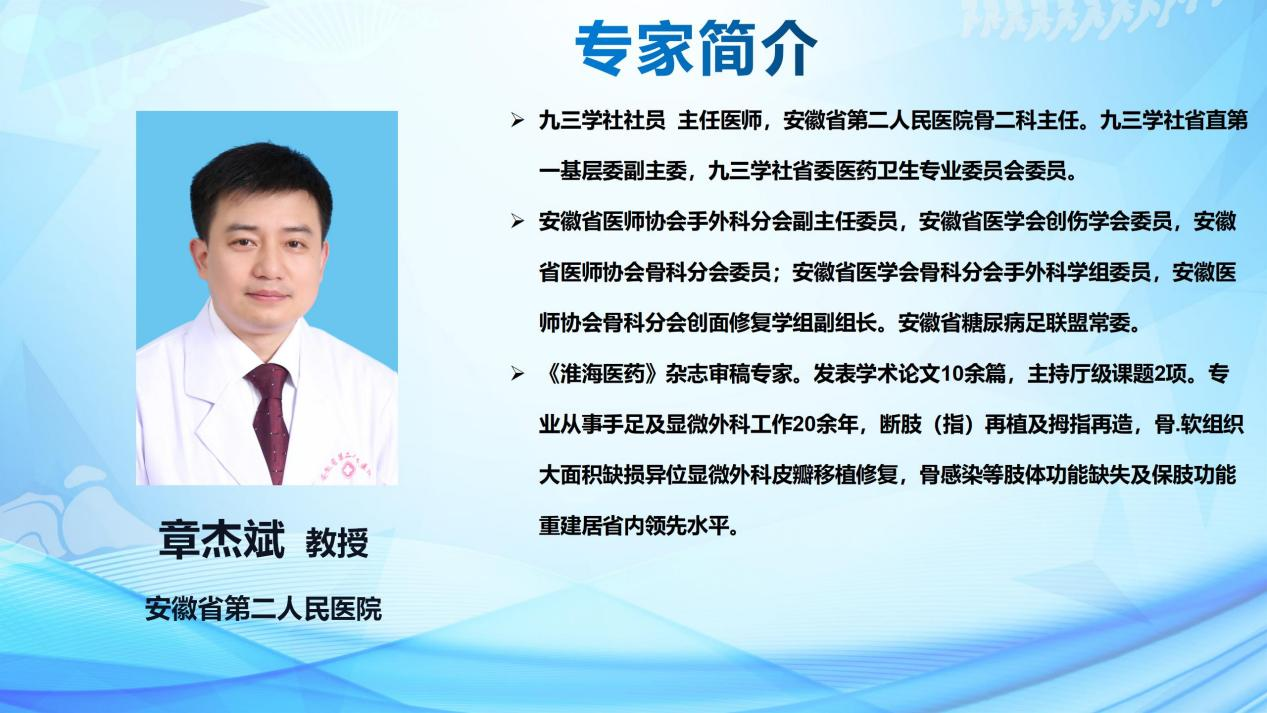 专家简介

章杰斌 教授

安徽省第二人民医院

➢ 九三学社社员 主任医师，安徽省第二人民医院骨二科主任。九三学社省直第一基层委副主委，九三学社省委医药卫生专业委员会委员。

➢ 安徽省医师协会手外科分会副主任委员，安徽省医学会创伤学会委员，安徽省医师协会骨科分会委员；安徽省医学会骨科分会手外科学组委员，安徽医师协会骨科分会创面修复学组副组长。安徽省糖尿病足联盟常委。

➢ 《淮海医药》杂志审稿专家。发表学术论文10余篇，主持厅级课题2项。专业从事手足及显微外科工作20余年，断肢（指）再植及拇指再造，骨.软组织大面积缺损异位显微外科皮瓣移植修复，骨感染等肢体功能缺失及保肢功能重建居省内领先水平。